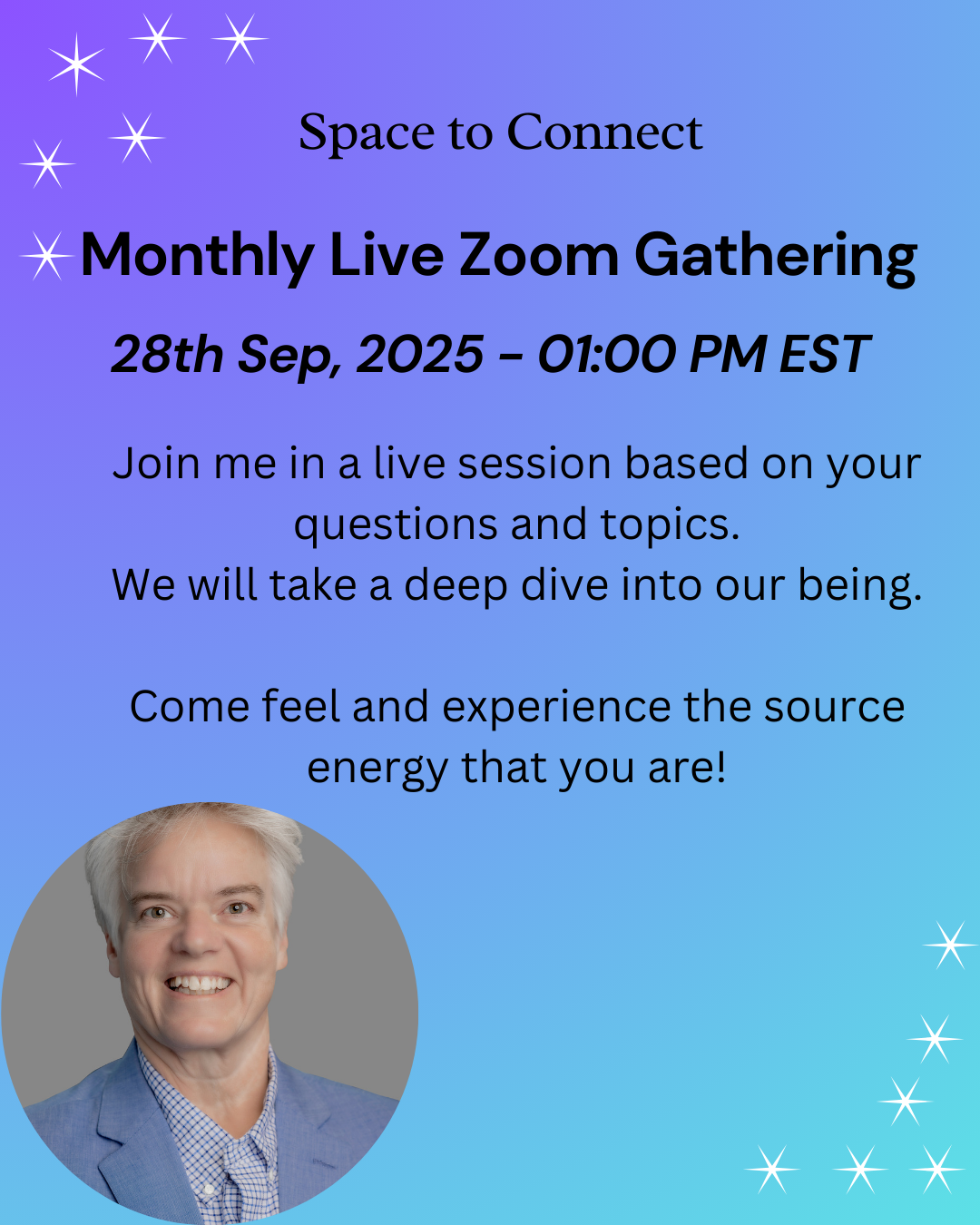 Space to Connect

Monthly Live Zoom Gathering

28th Sep, 2025 - 01:00 PM EST

Join me in a live session based on your questions and topics.
We will take a deep dive into our being.

Come feel and experience the source energy that you are!